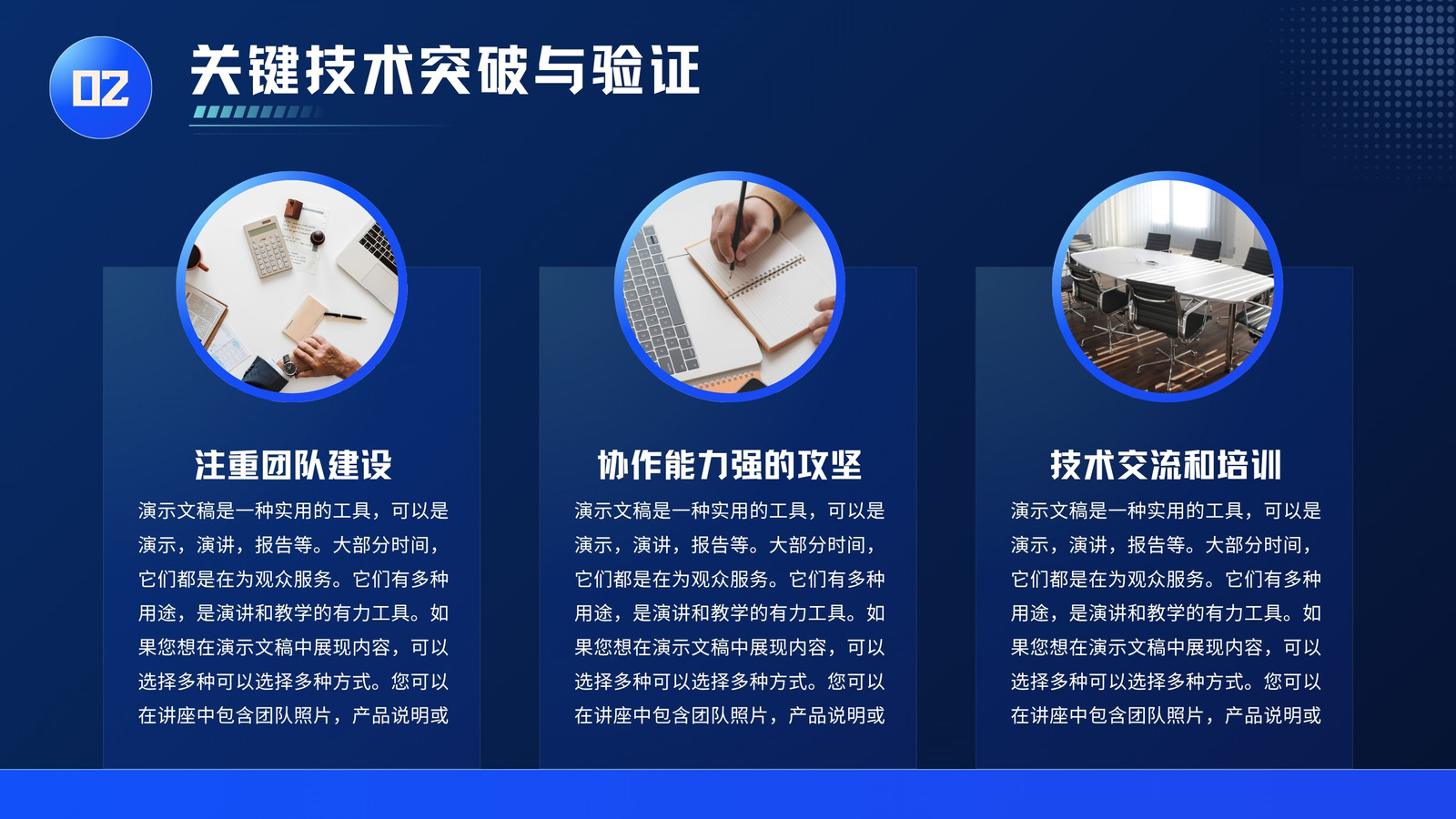 02

关键技术突破与验证

注重团队建设

演示文稿是一种实用的工具，可以是演示，演讲，报告等。大部分时间，它们都是在为观众服务。它们有多种用途，是演讲和教学的有力工具。如果您想在演示文稿中展现内容，可以选择多种可以选择多种方式。您可以在讲座中包含团队照片，产品说明或

协作能力强的攻坚

演示文稿是一种实用的工具，可以是演示，演讲，报告等。大部分时间，它们都是在为观众服务。它们有多种用途，是演讲和教学的有力工具。如果您想在演示文稿中展现内容，可以选择多种可以选择多种方式。您可以在讲座中包含团队照片，产品说明或

技术交流和培训

演示文稿是一种实用的工具，可以是演示，演讲，报告等。大部分时间，它们都是在为观众服务。它们有多种用途，是演讲和教学的有力工具。如果您想在演示文稿中展现内容，可以选择多种可以选择多种方式。您可以在讲座中包含团队照片，产品说明或